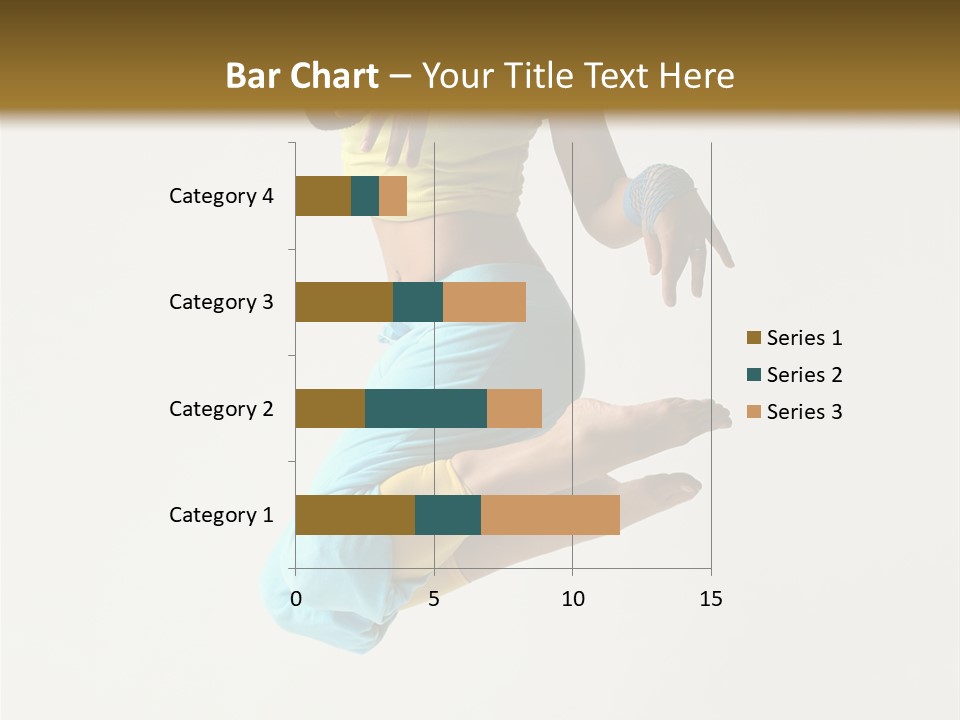 Bar Chart – Your Title Text Here

Category 4
Category 3
Category 2
Category 1

0
5
10
15

Series 1
Series 2
Series 3